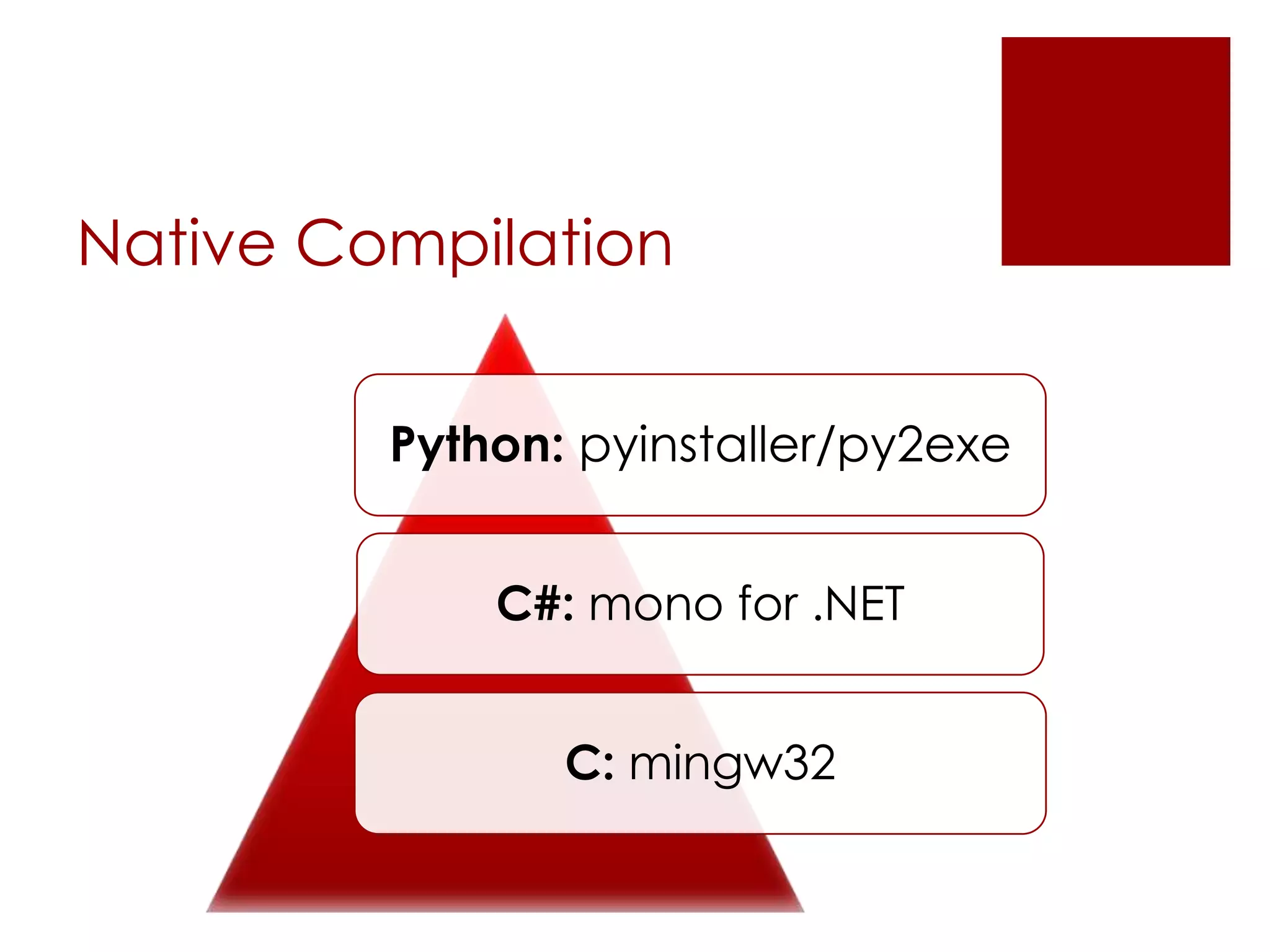 Native Compilation

Python: pyinstaller/py2exe

C#: mono for .NET

C: mingw32